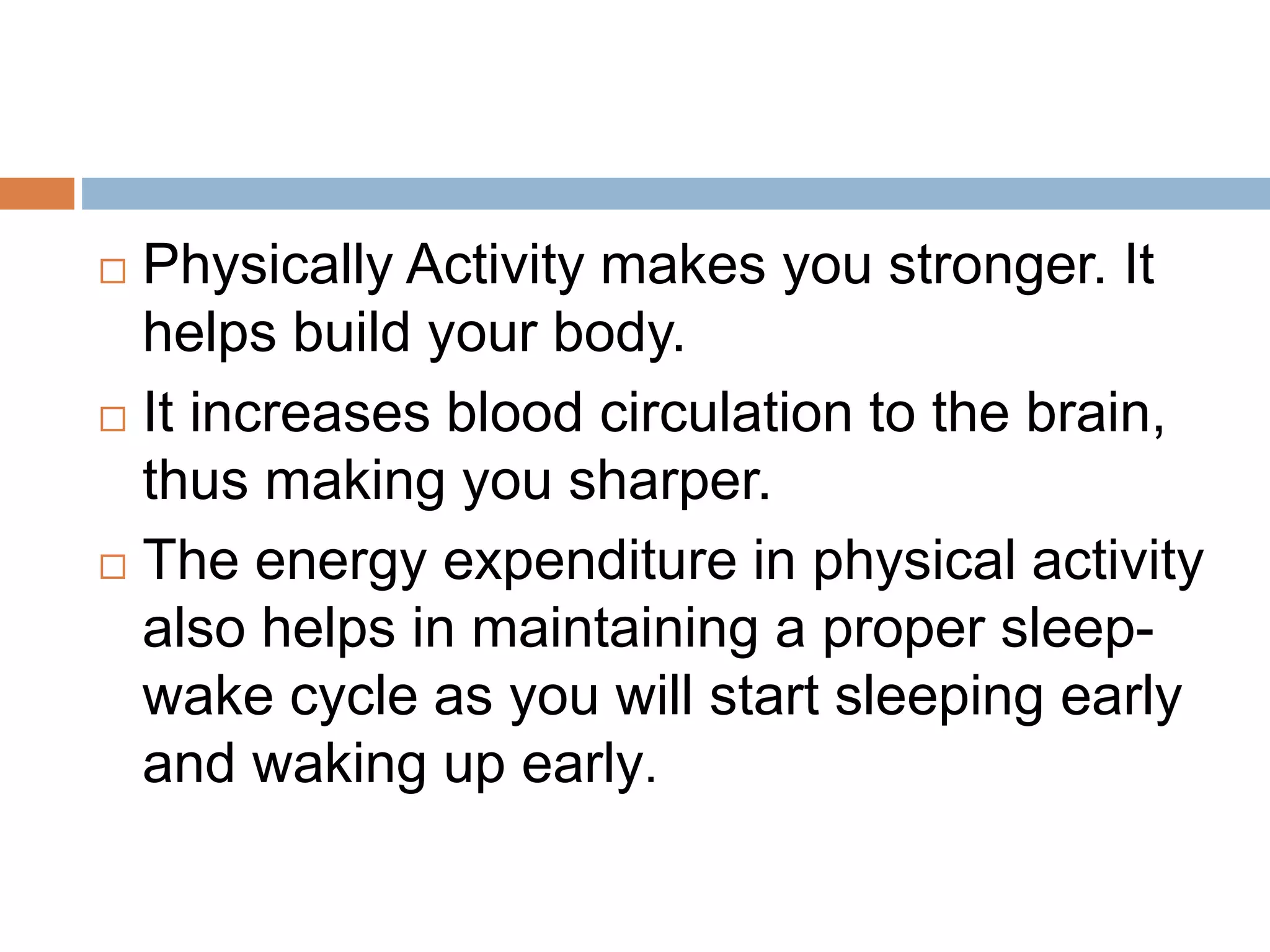 □ Physically Activity makes you stronger. It helps build your body.

□ It increases blood circulation to the brain, thus making you sharper.

□ The energy expenditure in physical activity also helps in maintaining a proper sleep-wake cycle as you will start sleeping early and waking up early.